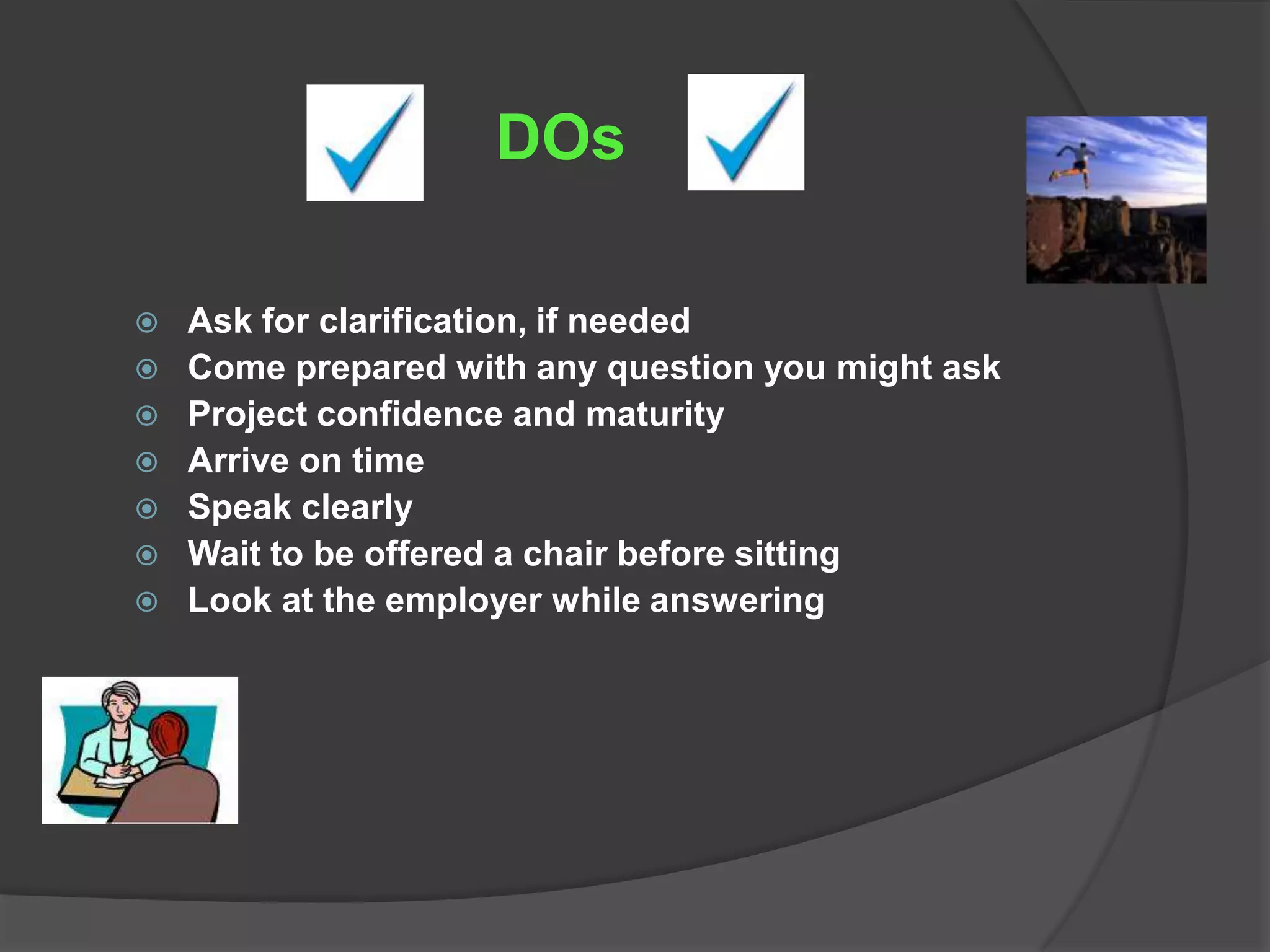 DOs

- Ask for clarification, if needed
- Come prepared with any question you might ask
- Project confidence and maturity
- Arrive on time
- Speak clearly
- Wait to be offered a chair before sitting
- Look at the employer while answering